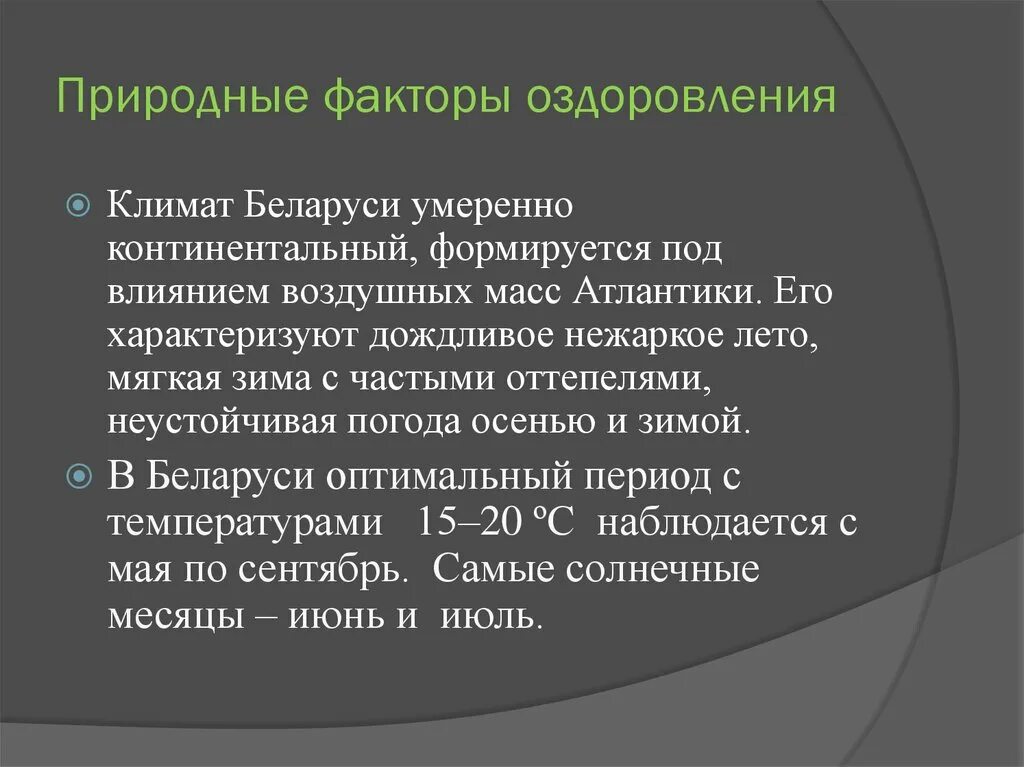 Природные факторы оздоровления

Климат Беларуси умеренно континентальный, формируется под влиянием воздушных масс Атлантики. Его характеризуют дождливое нежаркое лето, мягкая зима с частыми оттепелями, неустойчивая погода осенью и зимой.

В Беларуси оптимальный период с температурами 15–20 ºС наблюдается с мая по сентябрь. Самые солнечные месяцы – июнь и июль.